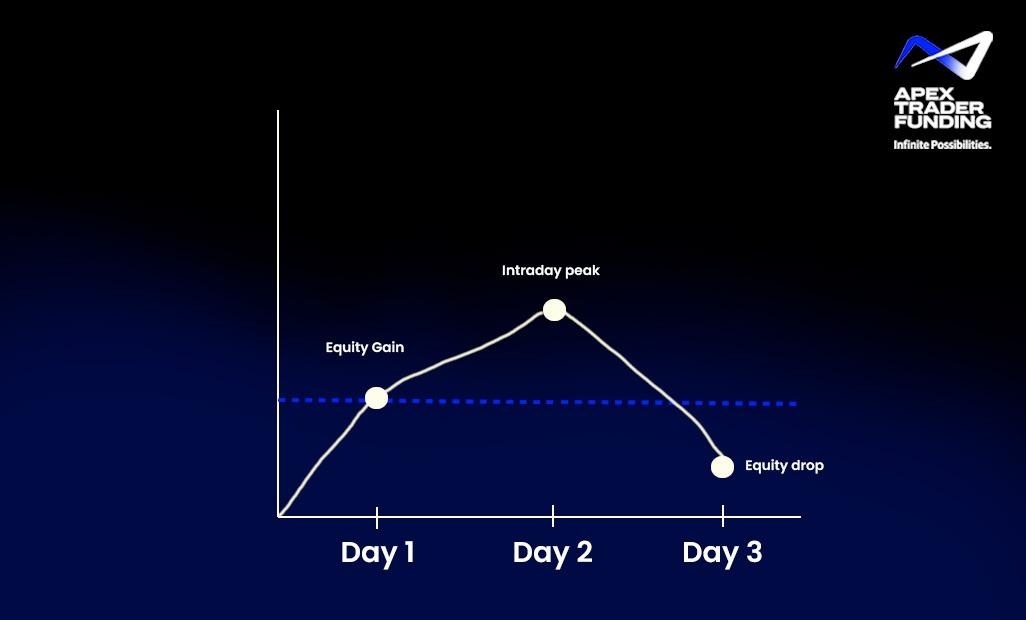 APEX TRADER FUNDING
Infinite Possibilities.

Intraday peak

Equity Gain

Equity drop

Day 1

Day 2

Day 3